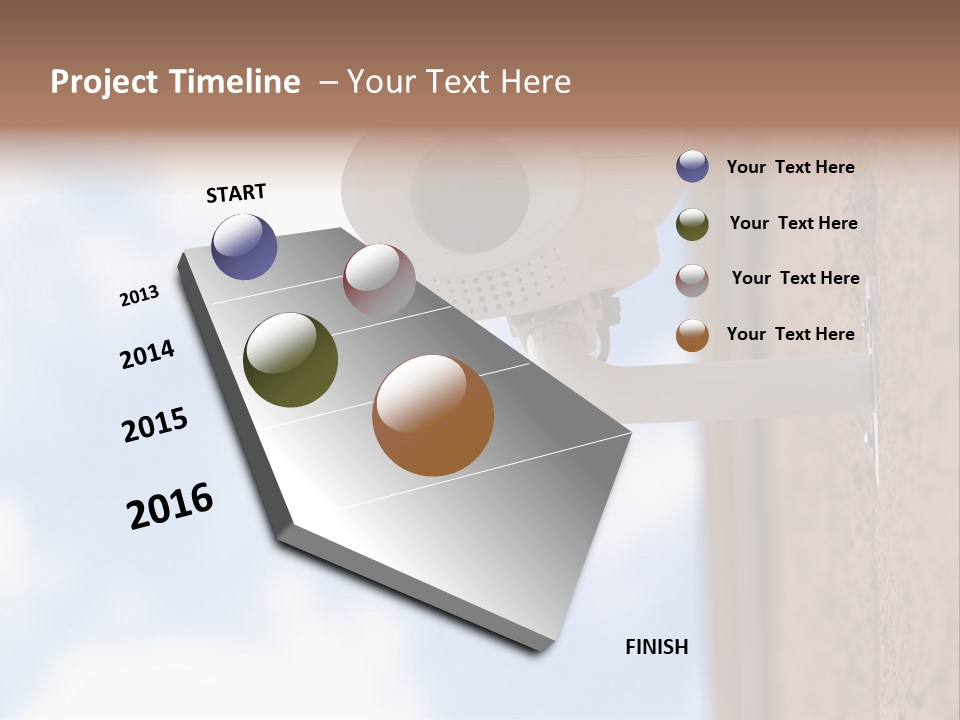 Project Timeline – Your Text Here

START

2013

2014

2015

2016

FINISH

Your Text Here

Your Text Here

Your Text Here

Your Text Here